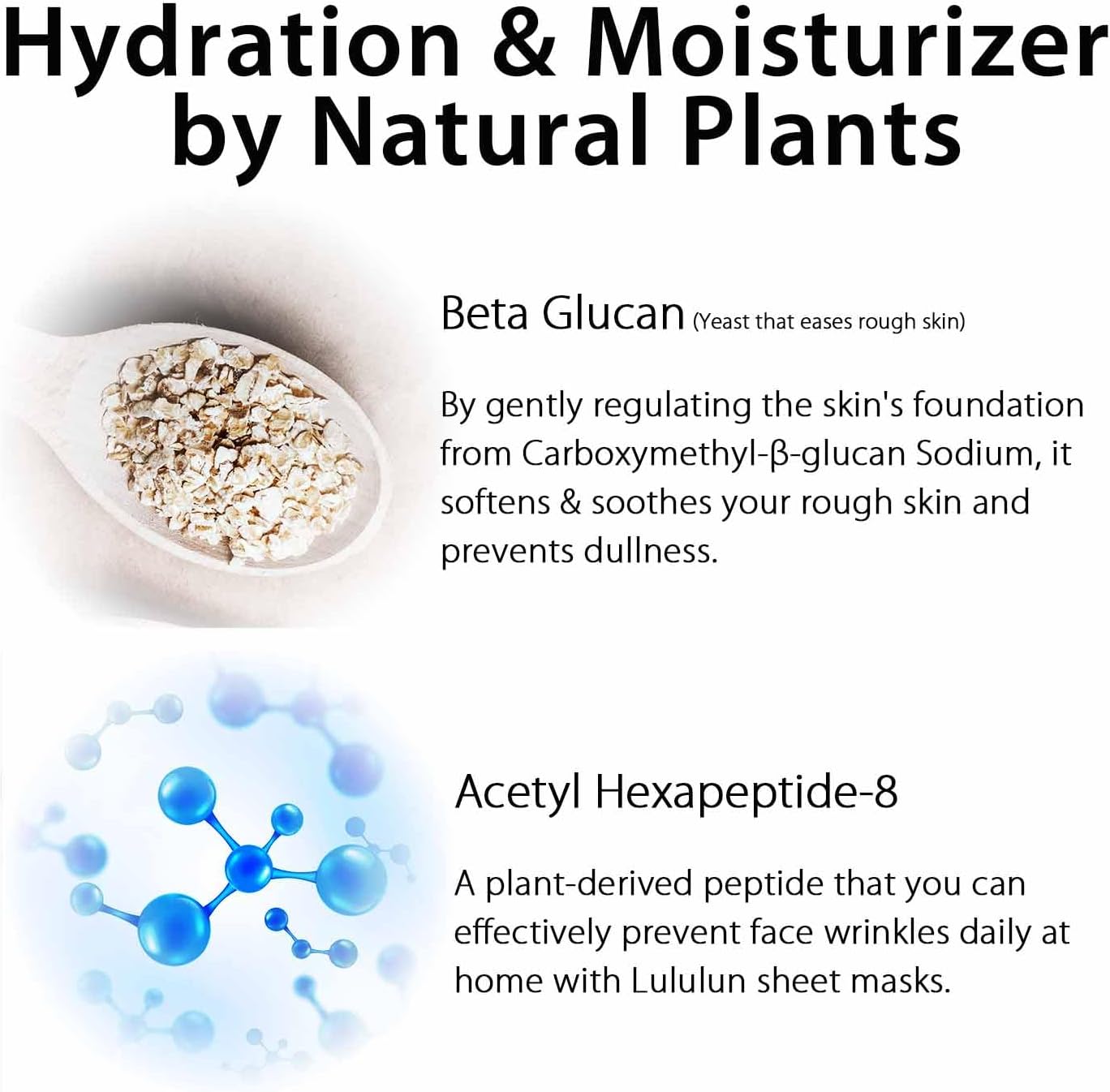 Hydration & Moisturizer by Natural Plants

Beta Glucan (Yeast that eases rough skin)

By gently regulating the skin's foundation from Carboxymethyl-β-glucan Sodium, it softens & soothes your rough skin and prevents dullness.

Acetyl Hexapeptide-8

A plant-derived peptide that you can effectively prevent face wrinkles daily at home with Lululun sheet masks.